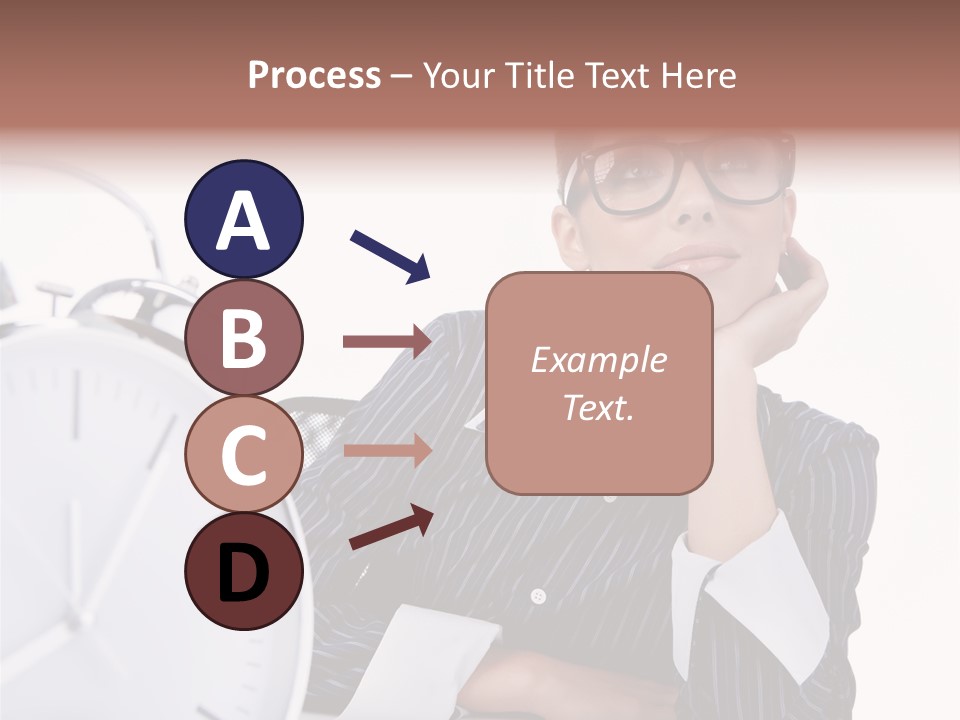 Process – Your Title Text Here

A

B

C

D

Example Text.